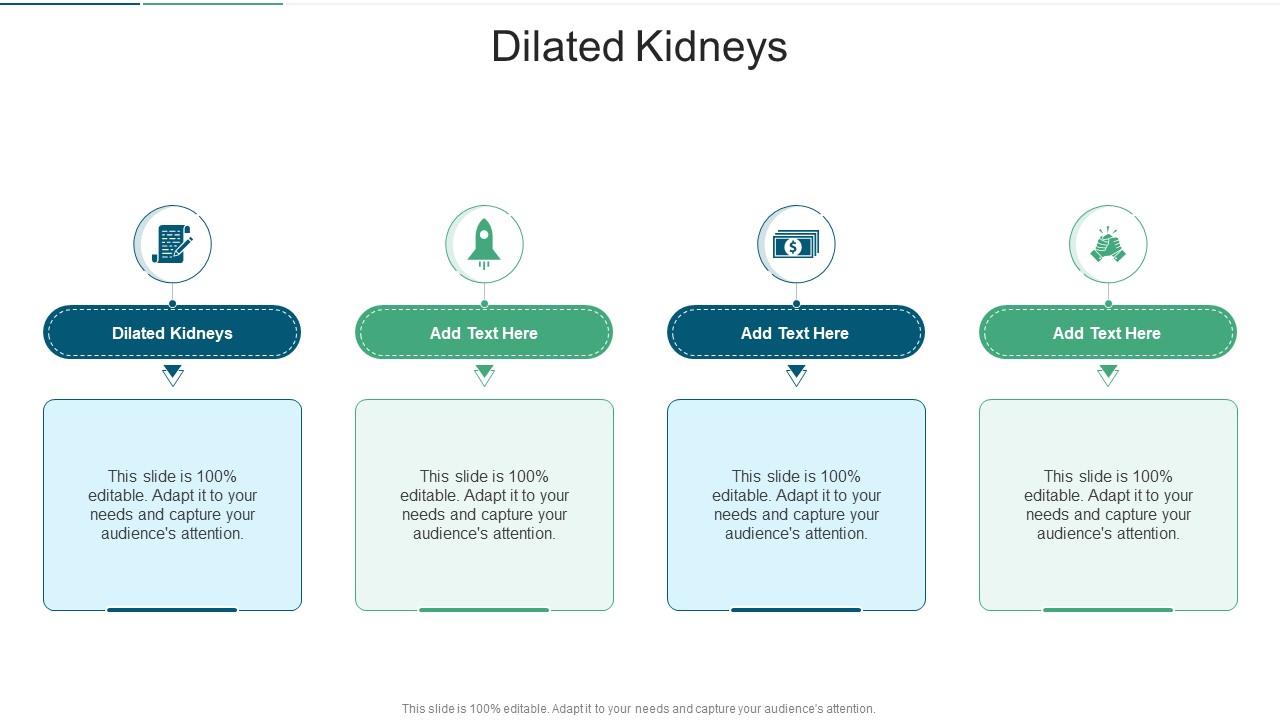 Dilated Kidneys

Dilated Kidneys

This slide is 100% editable. Adapt it to your needs and capture your audience's attention.

Add Text Here

This slide is 100% editable. Adapt it to your needs and capture your audience's attention.

Add Text Here

This slide is 100% editable. Adapt it to your needs and capture your audience's attention.

Add Text Here

This slide is 100% editable. Adapt it to your needs and capture your audience's attention.

This slide is 100% editable. Adapt it to your needs and capture your audience's attention.